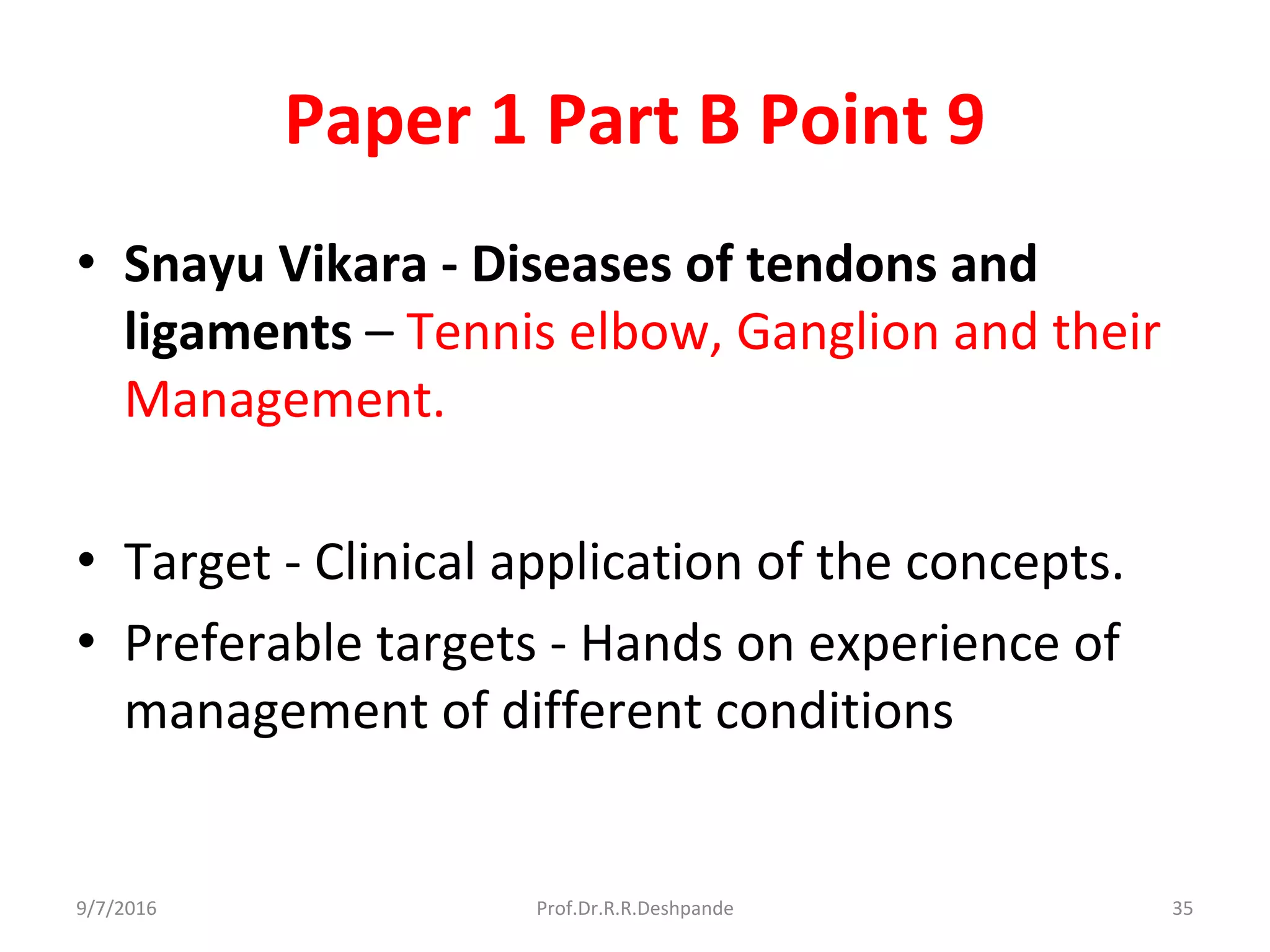 Paper 1 Part B Point 9

• Snayu Vikara - Diseases of tendons and ligaments – Tennis elbow, Ganglion and their Management.

• Target - Clinical application of the concepts.
• Preferable targets - Hands on experience of management of different conditions

9/7/2016 Prof.Dr.R.R.Deshpande 35